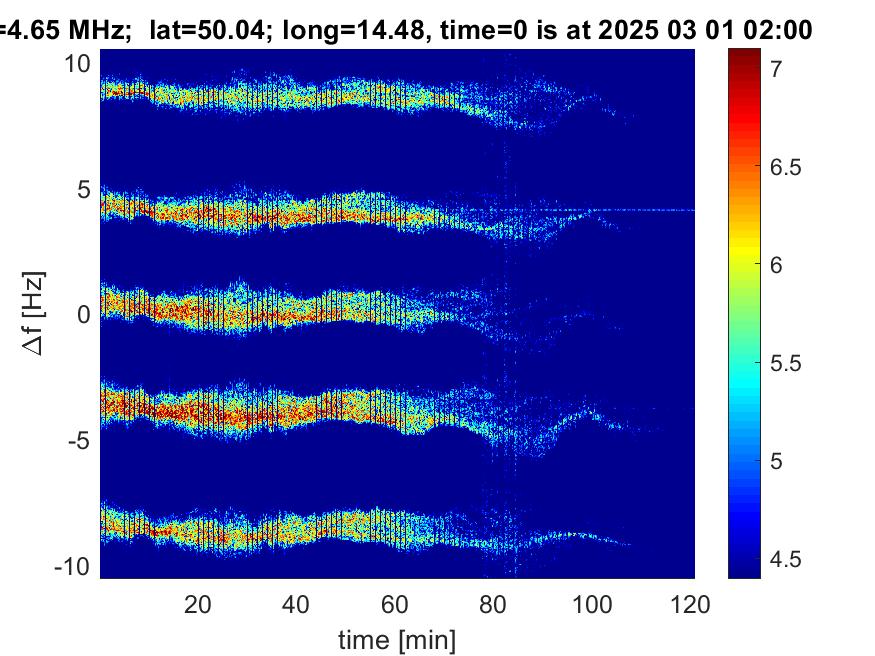 =4.65 MHz; lat=50.04; long=14.48, time=0 is at 2025 03 01 02:00

10
5
0
-5
-10

$\Delta$f [Hz]

20 40 60 80 100 120

time [min]

7
6.5
6
5.5
5
4.5